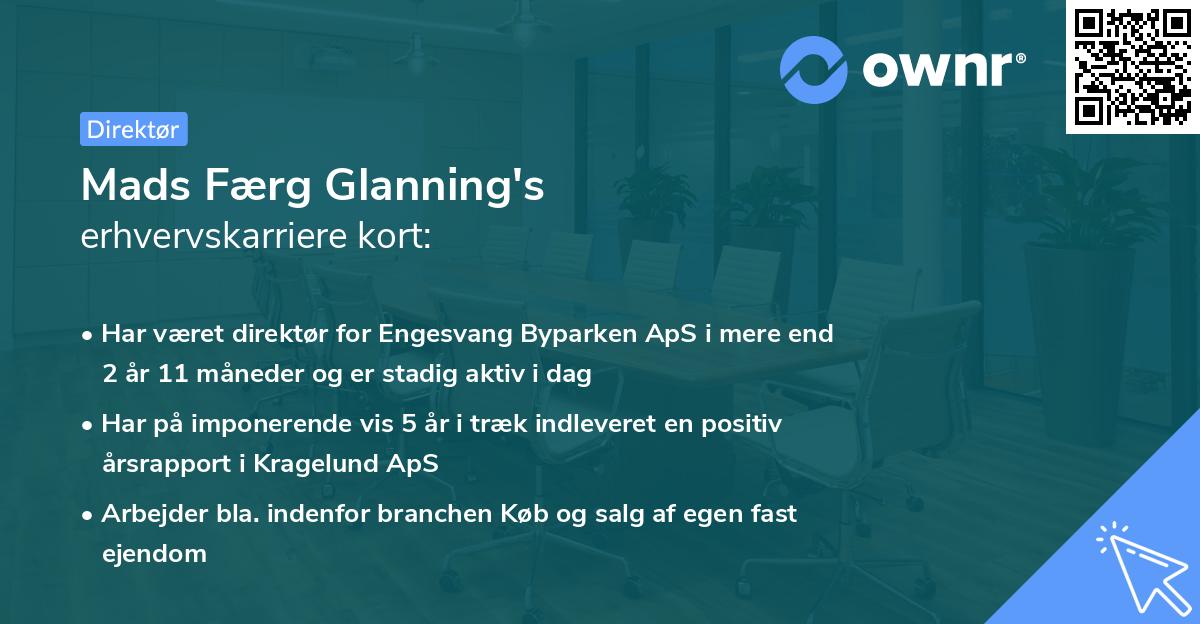 ownr®

Direktør

Mads Færg Glanning's
erhvervskarriere kort:

• Har været direktør for Engesvang Byparken ApS i mere end 2 år 11 måneder og er stadig aktiv i dag

• Har på imponerende vis 5 år i træk indleveret en positiv årsrapport i Kragelund ApS

• Arbejder bla. indenfor branchen Køb og salg af egen fast ejendom